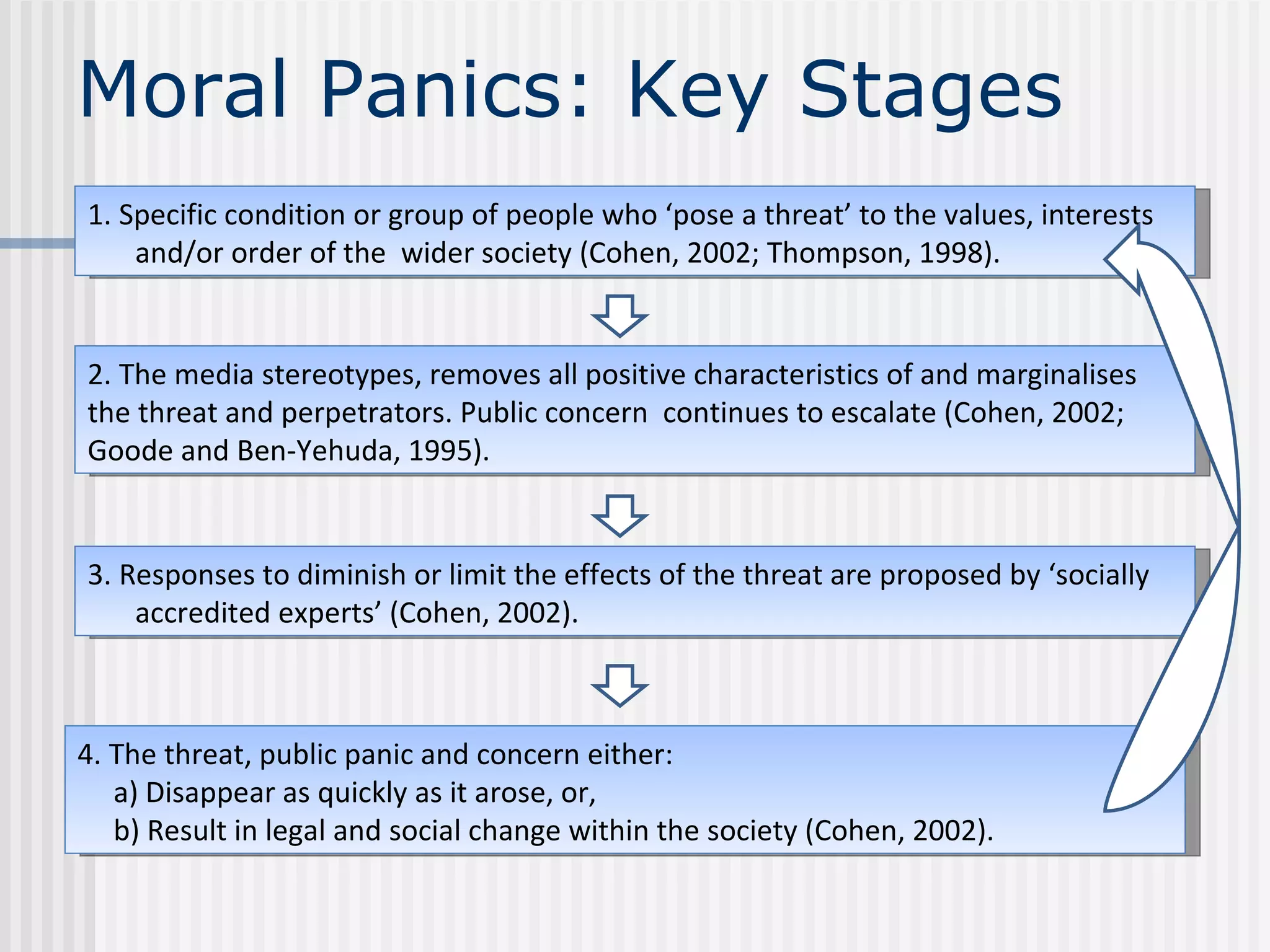 Moral Panics: Key Stages

1. Specific condition or group of people who ‘pose a threat’ to the values, interests and/or order of the wider society (Cohen, 2002; Thompson, 1998).

2. The media stereotypes, removes all positive characteristics of and marginalises the threat and perpetrators. Public concern continues to escalate (Cohen, 2002; Goode and Ben-Yehuda, 1995).

3. Responses to diminish or limit the effects of the threat are proposed by ‘socially accredited experts’ (Cohen, 2002).

4. The threat, public panic and concern either:
a) Disappear as quickly as it arose, or,
b) Result in legal and social change within the society (Cohen, 2002).